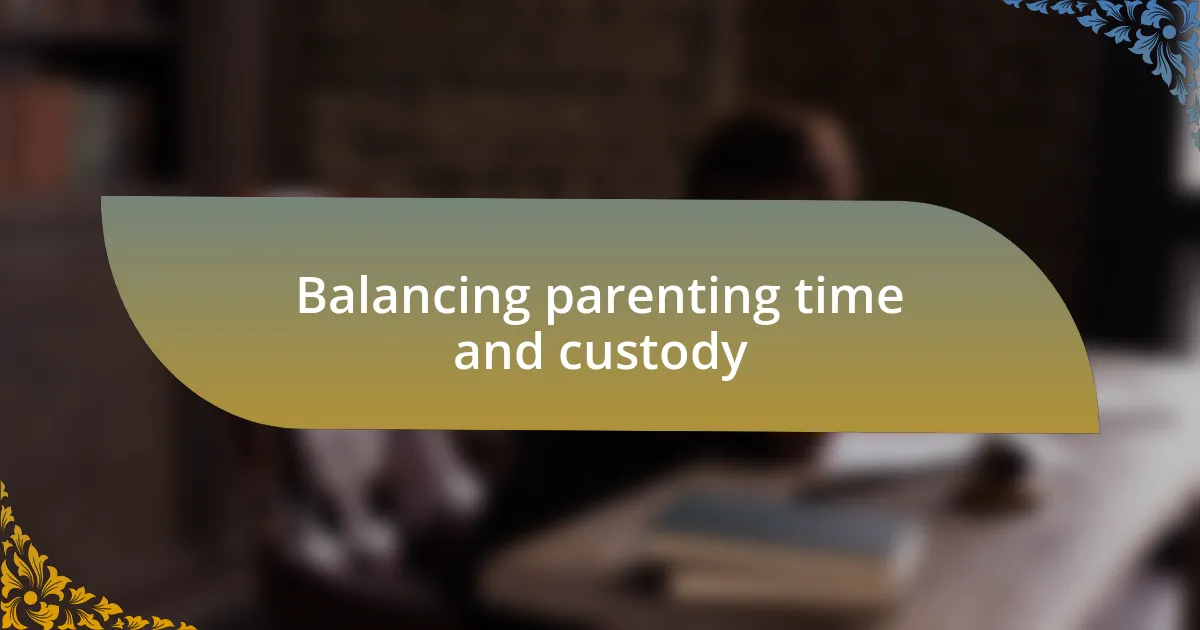 Balancing parenting time and custody